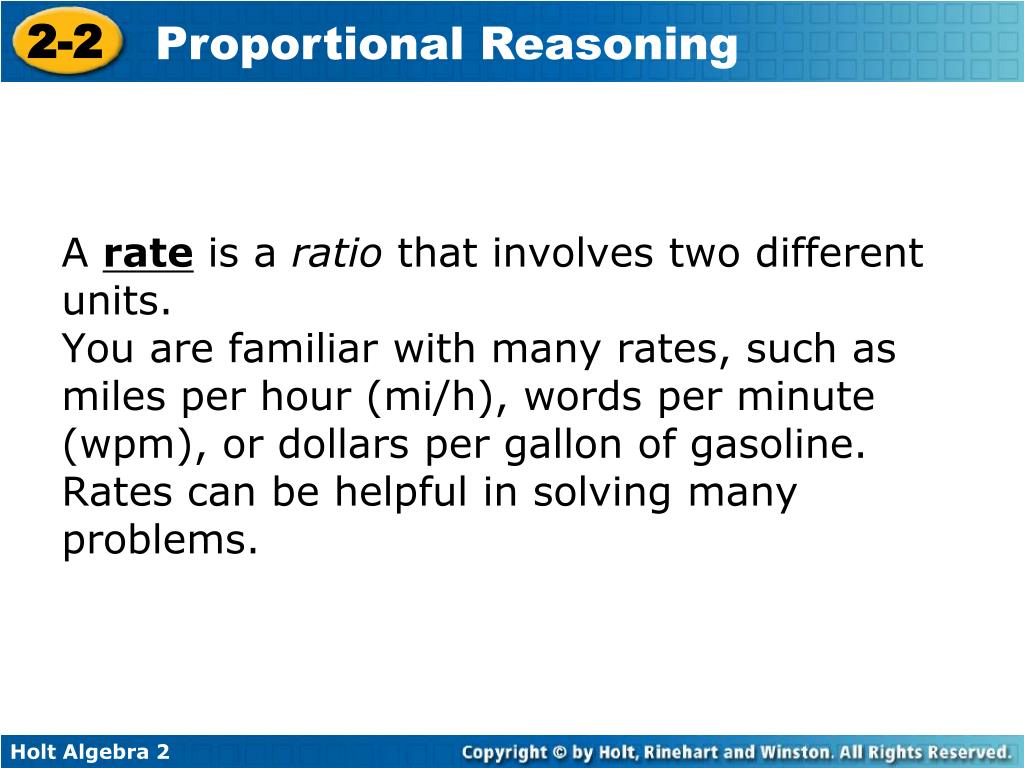 2-2 Proportional Reasoning

A rate is a ratio that involves two different units.
You are familiar with many rates, such as miles per hour (mi/h), words per minute (wpm), or dollars per gallon of gasoline.
Rates can be helpful in solving many problems.

Holt Algebra 2

Copyright © by Holt, Rinehart and Winston. All Rights Reserved.